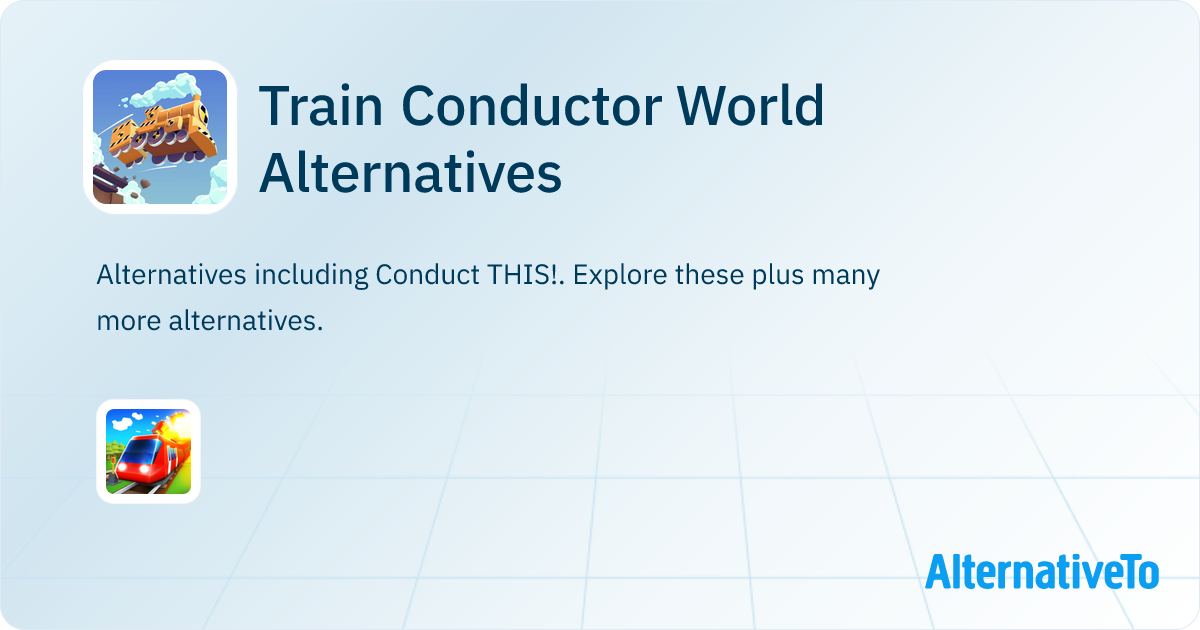 Train Conductor World Alternatives

Alternatives including Conduct THIS!. Explore these plus many more alternatives.

AlternativeTo